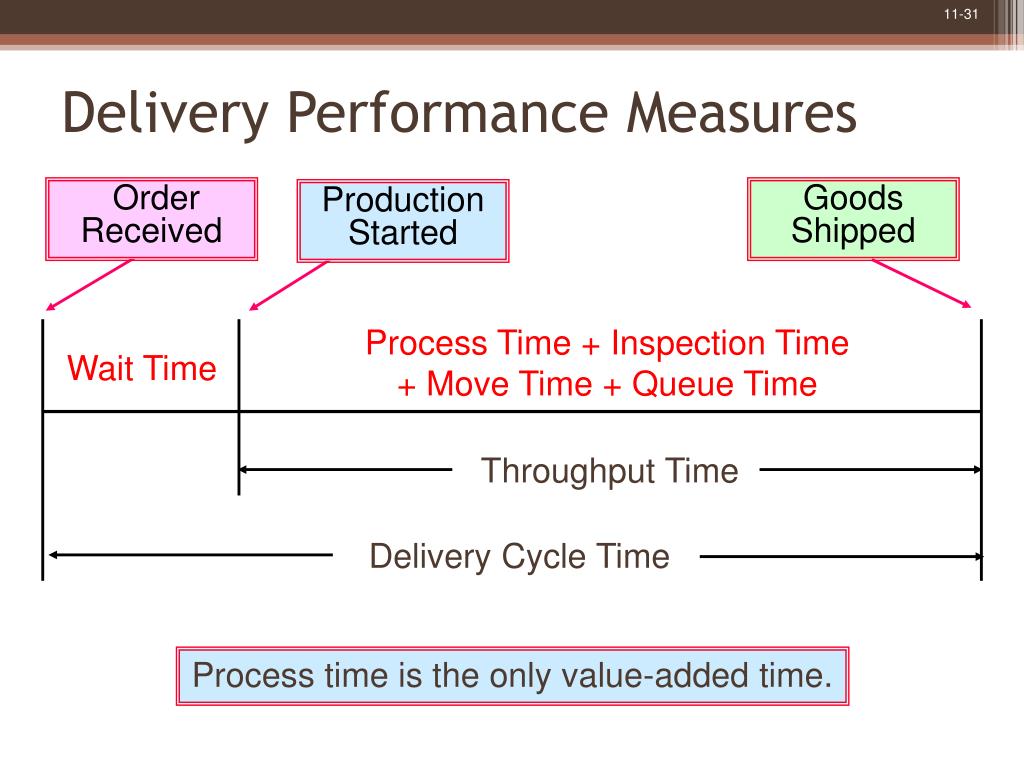 11-31

Delivery Performance Measures

Order Received

Production Started

Goods Shipped

Wait Time

Process Time + Inspection Time + Move Time + Queue Time

Throughput Time

Delivery Cycle Time

Process time is the only value-added time.